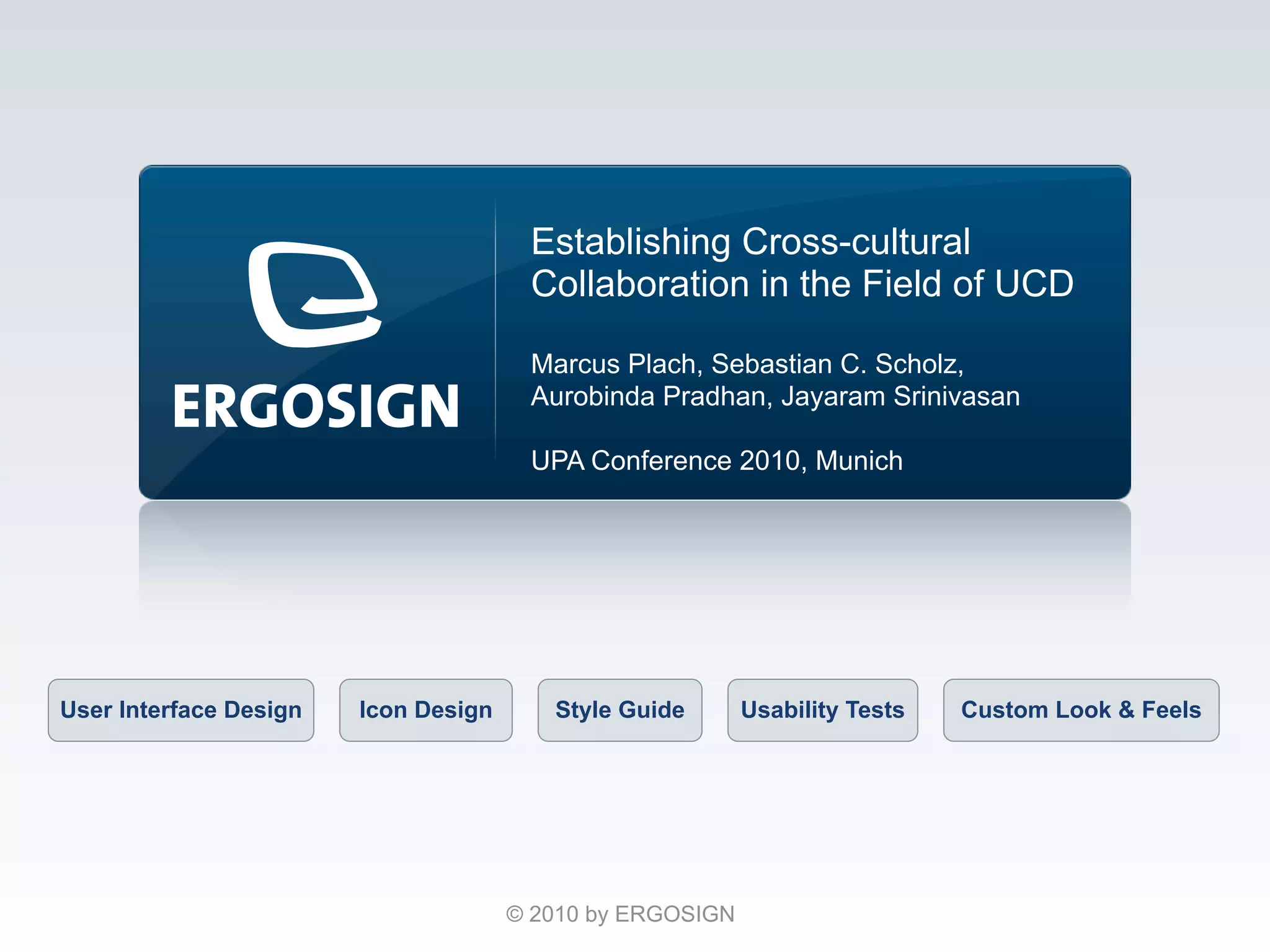 ERGOSIGN

Establishing Cross-cultural Collaboration in the Field of UCD

Marcus Plach, Sebastian C. Scholz, Aurobinda Pradhan, Jayaram Srinivasan

UPA Conference 2010, Munich

User Interface Design

Icon Design

Style Guide

Usability Tests

Custom Look & Feels

© 2010 by ERGOSIGN